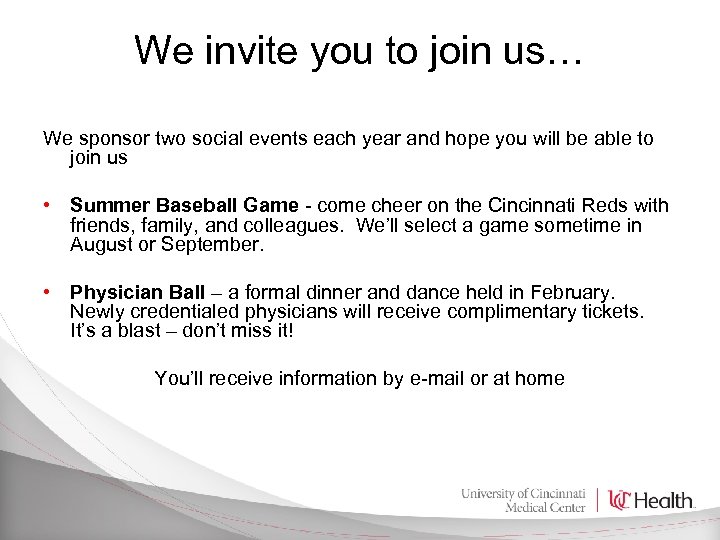 We invite you to join us…

We sponsor two social events each year and hope you will be able to join us

• Summer Baseball Game - come cheer on the Cincinnati Reds with friends, family, and colleagues. We'll select a game sometime in August or September.

• Physician Ball – a formal dinner and dance held in February. Newly credentialed physicians will receive complimentary tickets. It's a blast – don't miss it!

You'll receive information by e-mail or at home

University of Cincinnati Medical Center | UC Health.